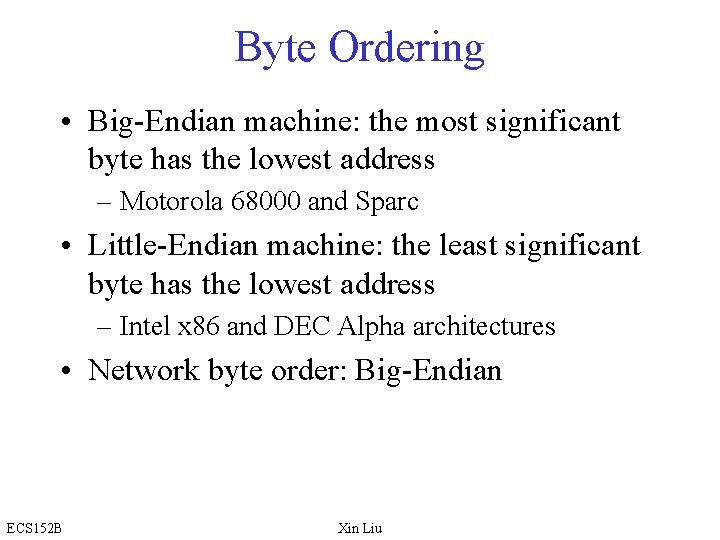 Byte Ordering

• Big-Endian machine: the most significant byte has the lowest address
– Motorola 68000 and Sparc

• Little-Endian machine: the least significant byte has the lowest address
– Intel x86 and DEC Alpha architectures

• Network byte order: Big-Endian

ECS152B

Xin Liu